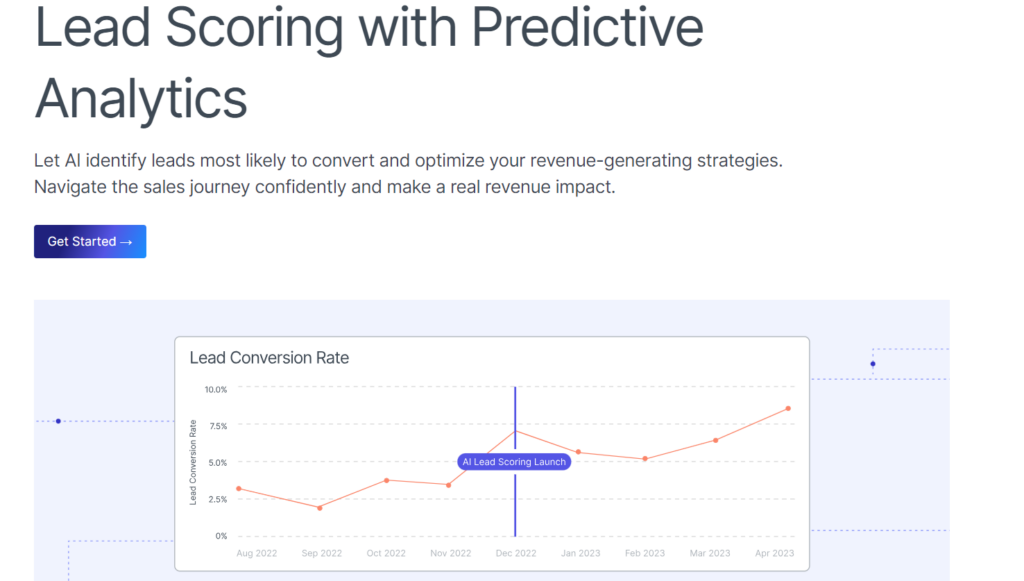 Lead Scoring with Predictive Analytics

Let AI identify leads most likely to convert and optimize your revenue-generating strategies. Navigate the sales journey confidently and make a real revenue impact.

Get Started →

Lead Conversion Rate

Lead Conversion Rate

10.0%
7.5%
5.0%
2.5%
0%

AI Lead Scoring Launch

Aug 2022 Sep 2022 Oct 2022 Nov 2022 Dec 2022 Jan 2023 Feb 2023 Mar 2023 Apr 2023